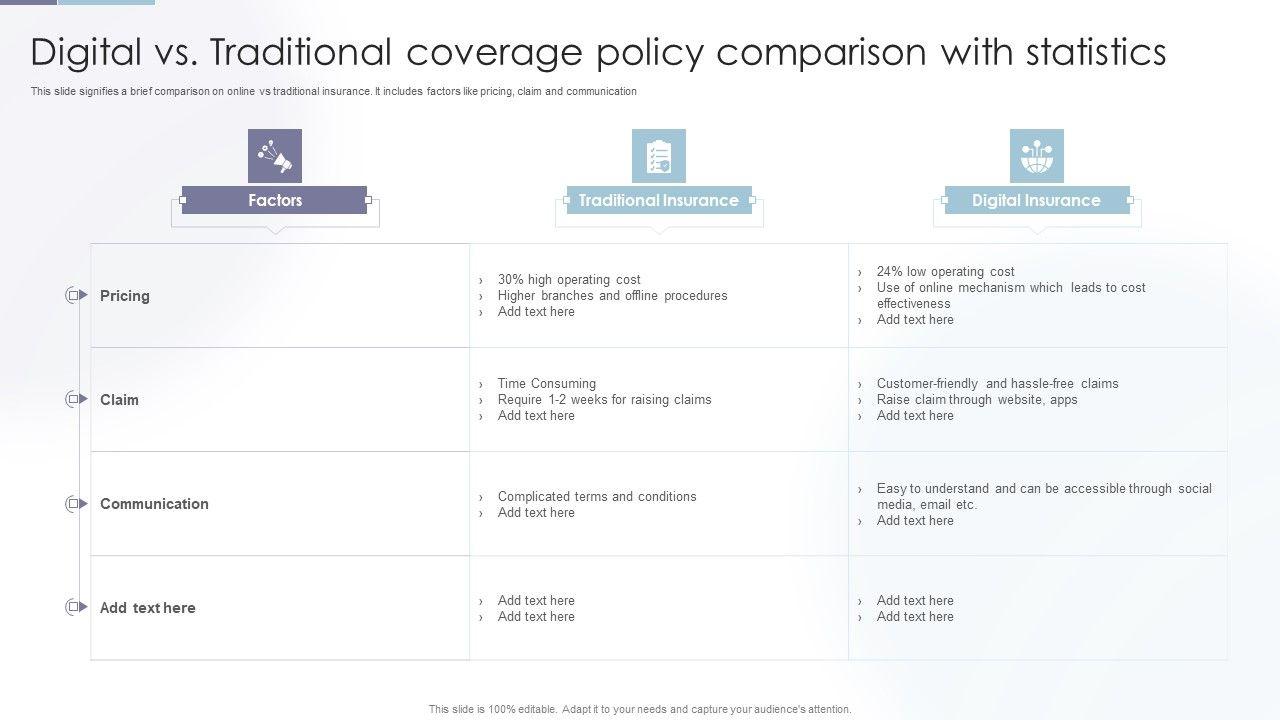 Digital vs. Traditional coverage policy comparison with statistics

This slide signifies a brief comparison on online vs traditional insurance. It includes factors like pricing, claim and communication

| Factors | Traditional Insurance | Digital Insurance |
|---|---|---|
| Pricing | › 30% high operating cost › Higher branches and offline procedures › Add text here | › 24% low operating cost › Use of online mechanism which leads to cost effectiveness › Add text here |
| Claim | › Time Consuming › Require 1-2 weeks for raising claims › Add text here | › Customer-friendly and hassle-free claims › Raise claim through website, apps › Add text here |
| Communication | › Complicated terms and conditions › Add text here | › Easy to understand and can be accessible through social media, email etc. › Add text here |
| Add text here | › Add text here › Add text here | › Add text here › Add text here |

This slide is 100% editable. Adapt it to your needs and capture your audience's attention.